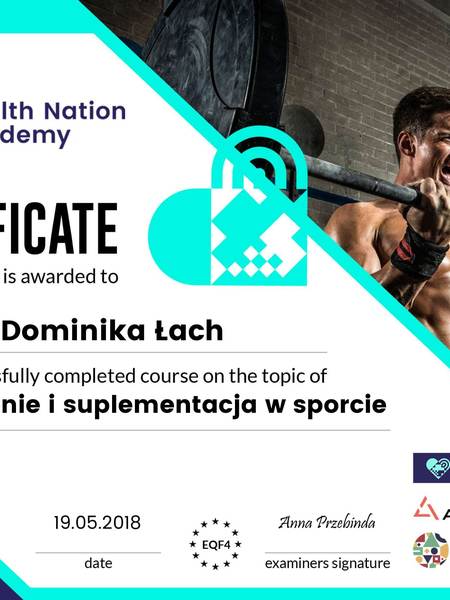 lth Nation
demy

FICATE

is awarded to

Dominika Łach

sfully completed course on the topic of

nie i suplementacja w sporcie

19.05.2018

date

EQF4

Anna Przebinda

examiners signature

A